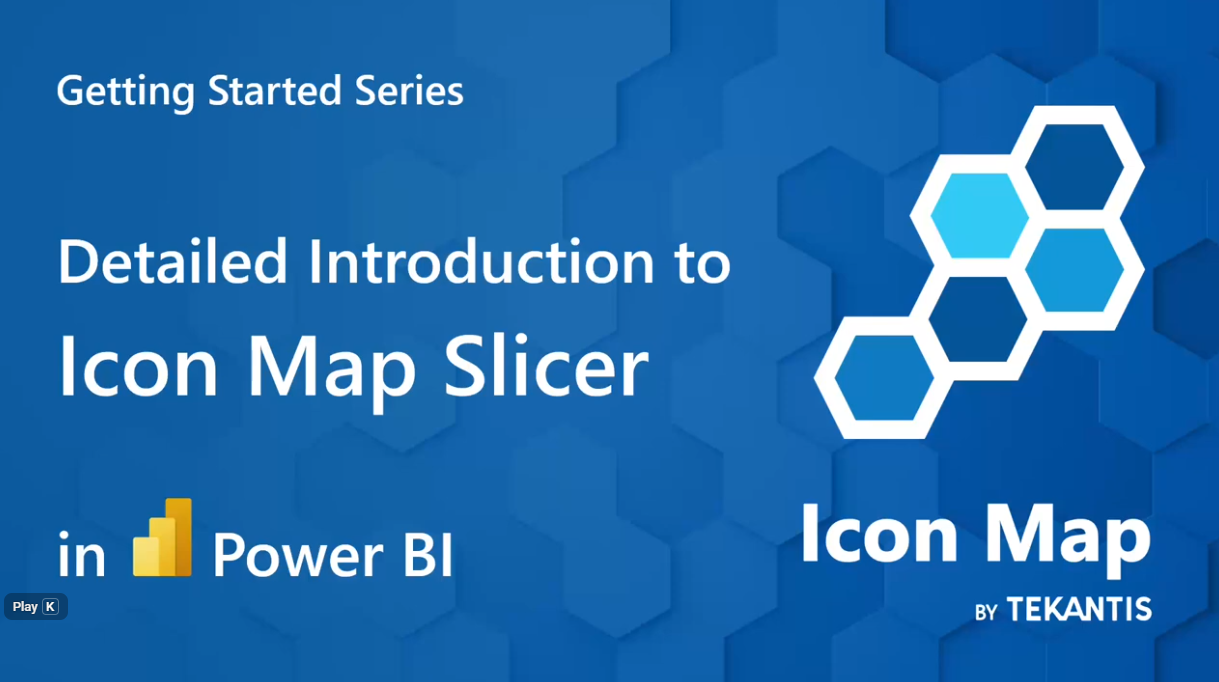 Getting Started Series

Detailed Introduction to Icon Map Slicer

in Power BI

Play K

Icon Map

BY TEKANTIS